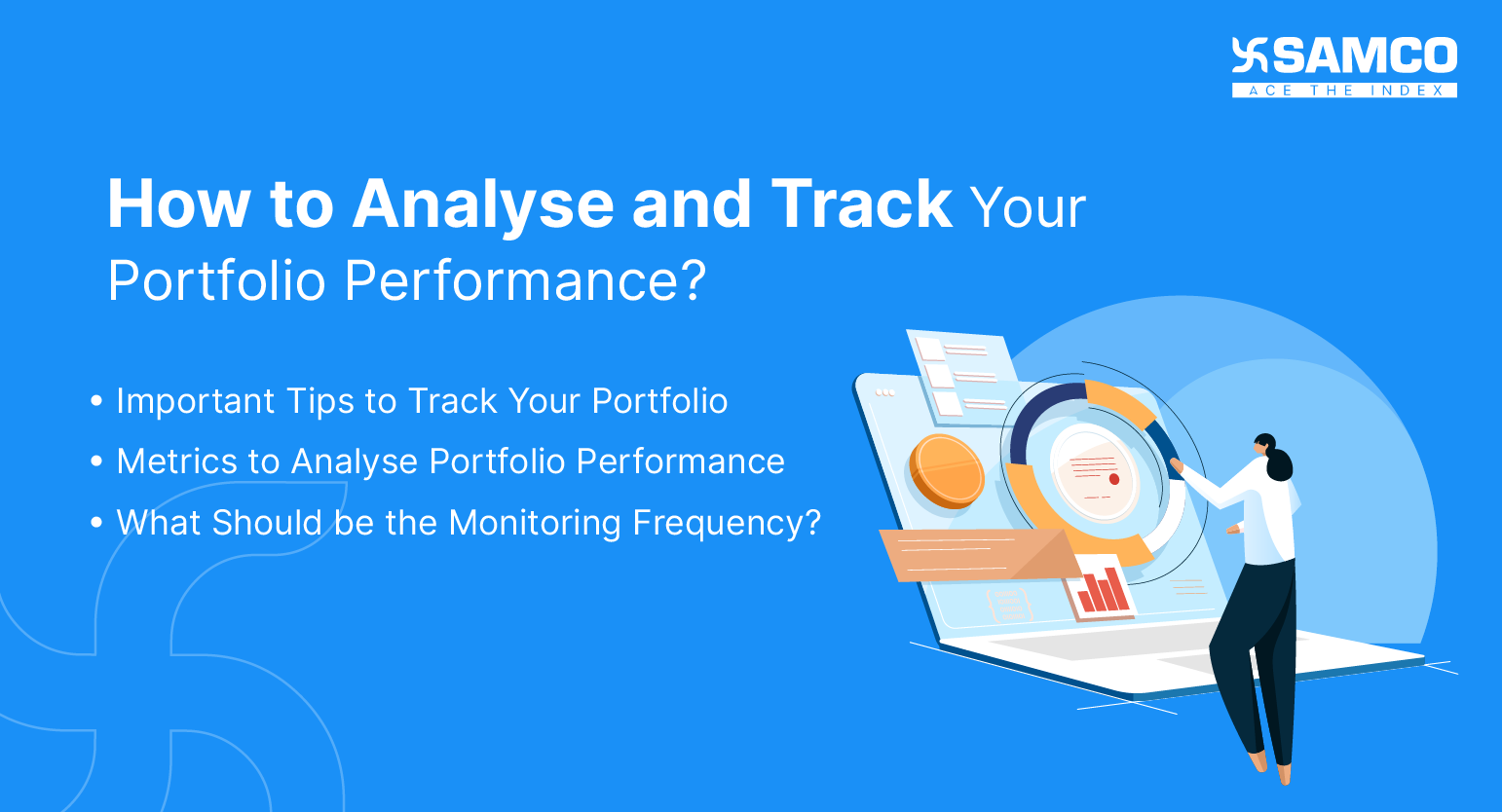 SAMCO
ACE THE INDEX

How to Analyse and Track Your Portfolio Performance?

• Important Tips to Track Your Portfolio
• Metrics to Analyse Portfolio Performance
• What Should be the Monitoring Frequency?